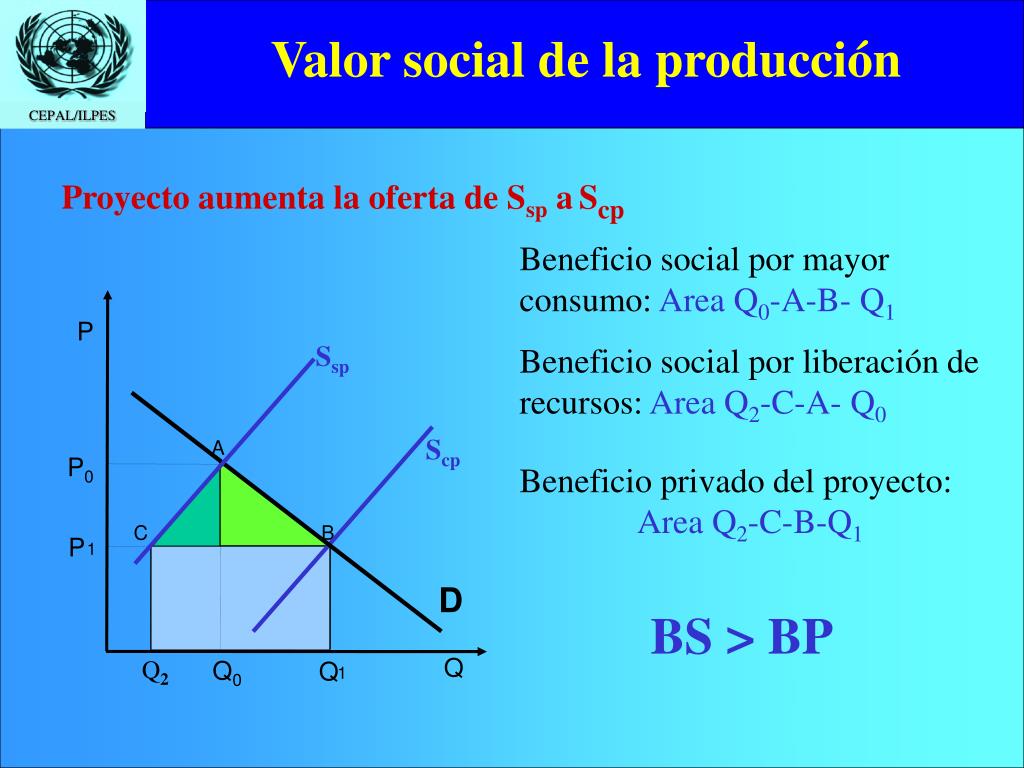 CEPAL/ILPES

Valor social de la producción

Proyecto aumenta la oferta de $S_{sp}$ a $S_{cp}$

Beneficio social por mayor consumo: Area $Q_0$-A-B- $Q_1$

Beneficio social por liberación de recursos: Area $Q_2$-C-A- $Q_0$

Beneficio privado del proyecto: Area $Q_2$-C-B-$Q_1$

BS > BP

P
$S_{sp}$
$S_{cp}$
A
$P_0$
C
B
$P_1$
D
$Q_2$
$Q_0$
$Q_1$
Q